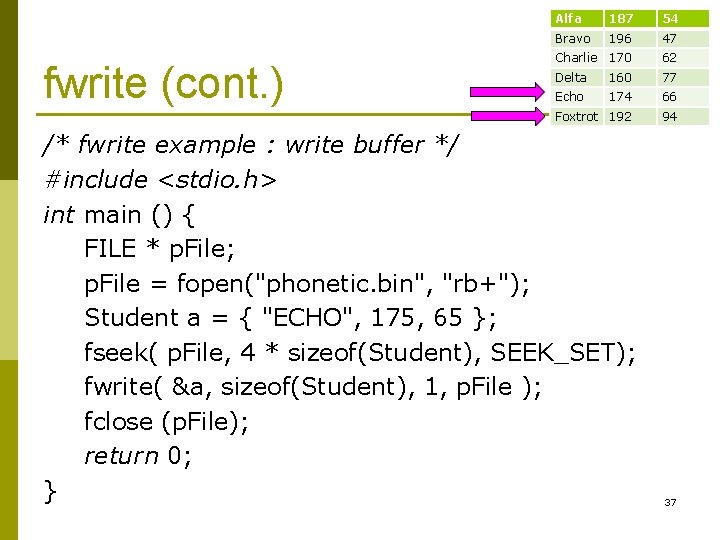 | Alfa | 187 | 54 |
|---|---|---|
| Bravo | 196 | 47 |
| Charlie | 170 | 62 |
| Delta | 160 | 77 |
| Echo | 174 | 66 |
| Foxtrot | 192 | 94 |

fwrite (cont.)

/* fwrite example : write buffer */
#include <stdio.h>
int main () {
FILE * pFile;
pFile = fopen("phonetic.bin", "rb+");
Student a = { "ECHO", 175, 65 };
fseek( pFile, 4 * sizeof(Student), SEEK_SET);
fwrite( &a, sizeof(Student), 1, pFile );
fclose (pFile);
return 0;
}

37